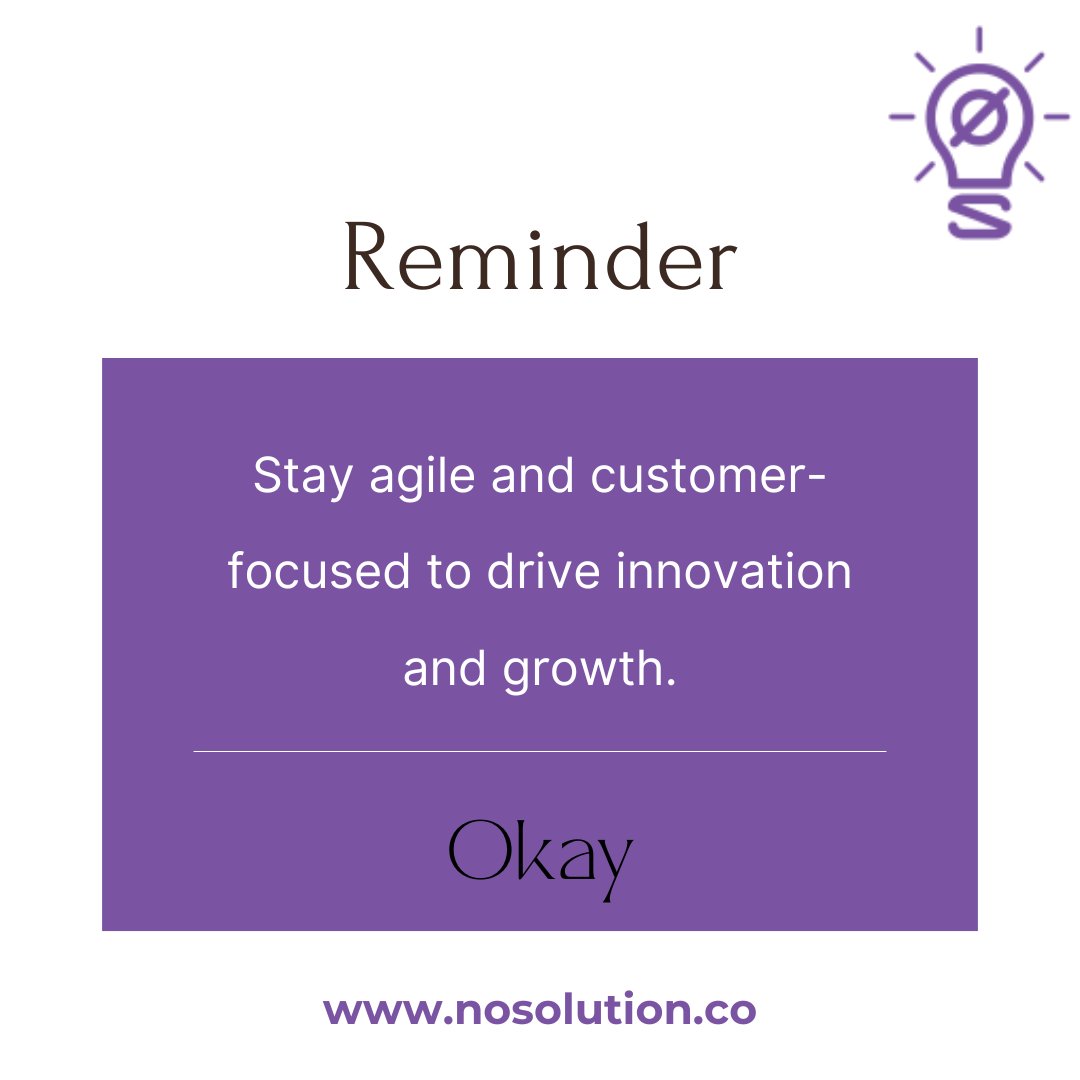 Reminder

Stay agile and customer-focused to drive innovation and growth.

Okay

www.nosolution.co